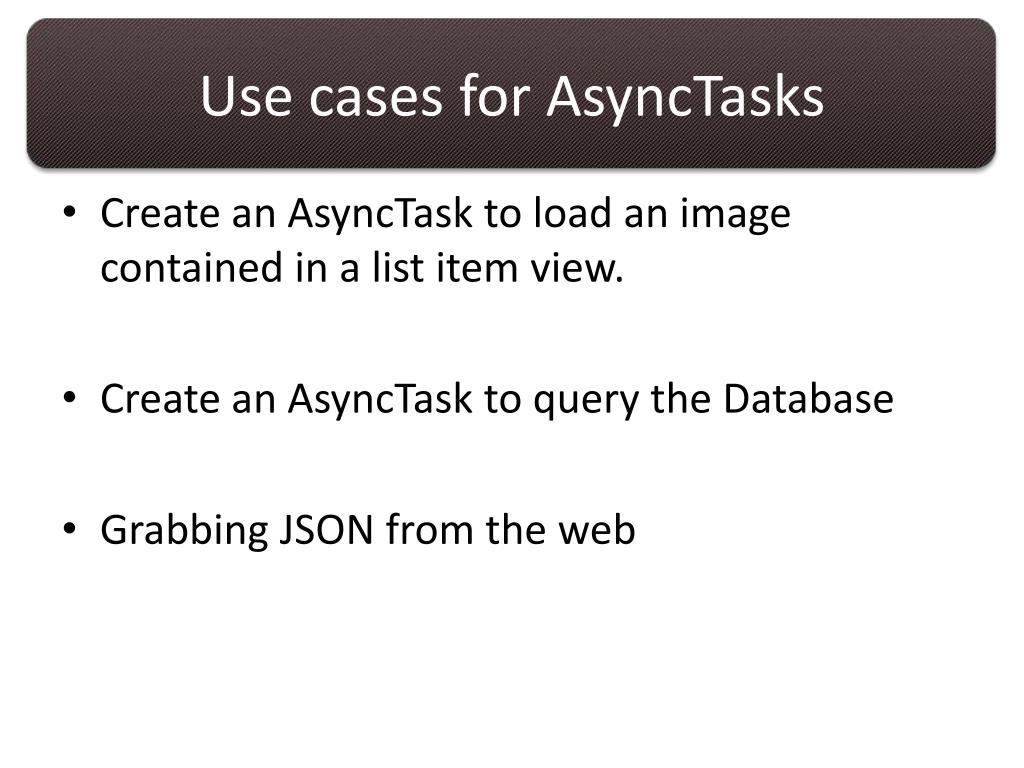 Use cases for AsyncTasks

• Create an AsyncTask to load an image contained in a list item view.

• Create an AsyncTask to query the Database

• Grabbing JSON from the web